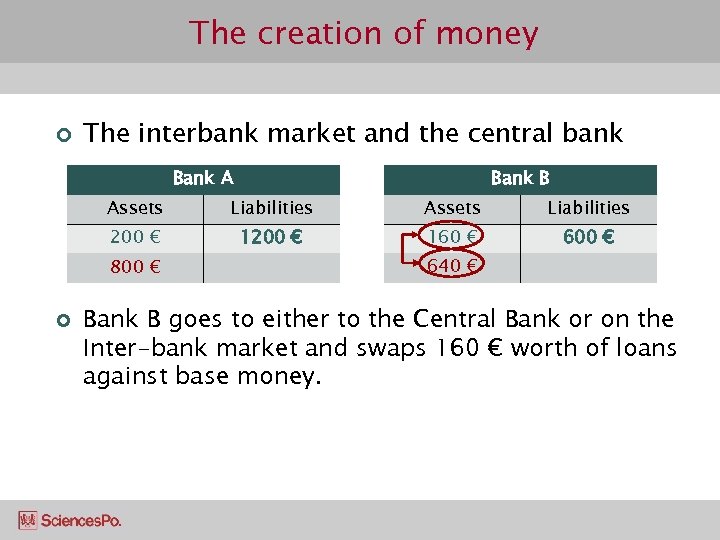 The creation of money

The interbank market and the central bank

| Bank A | |
|---|---|
| Assets | Liabilities |
| 200 € | 1200 € |
| 800 € | |

| Bank B | |
|---|---|
| Assets | Liabilities |
| 160 € | 600 € |
| 640 € | |

Bank B goes to either to the Central Bank or on the Inter-bank market and swaps 160 € worth of loans against base money.

SciencesPo.